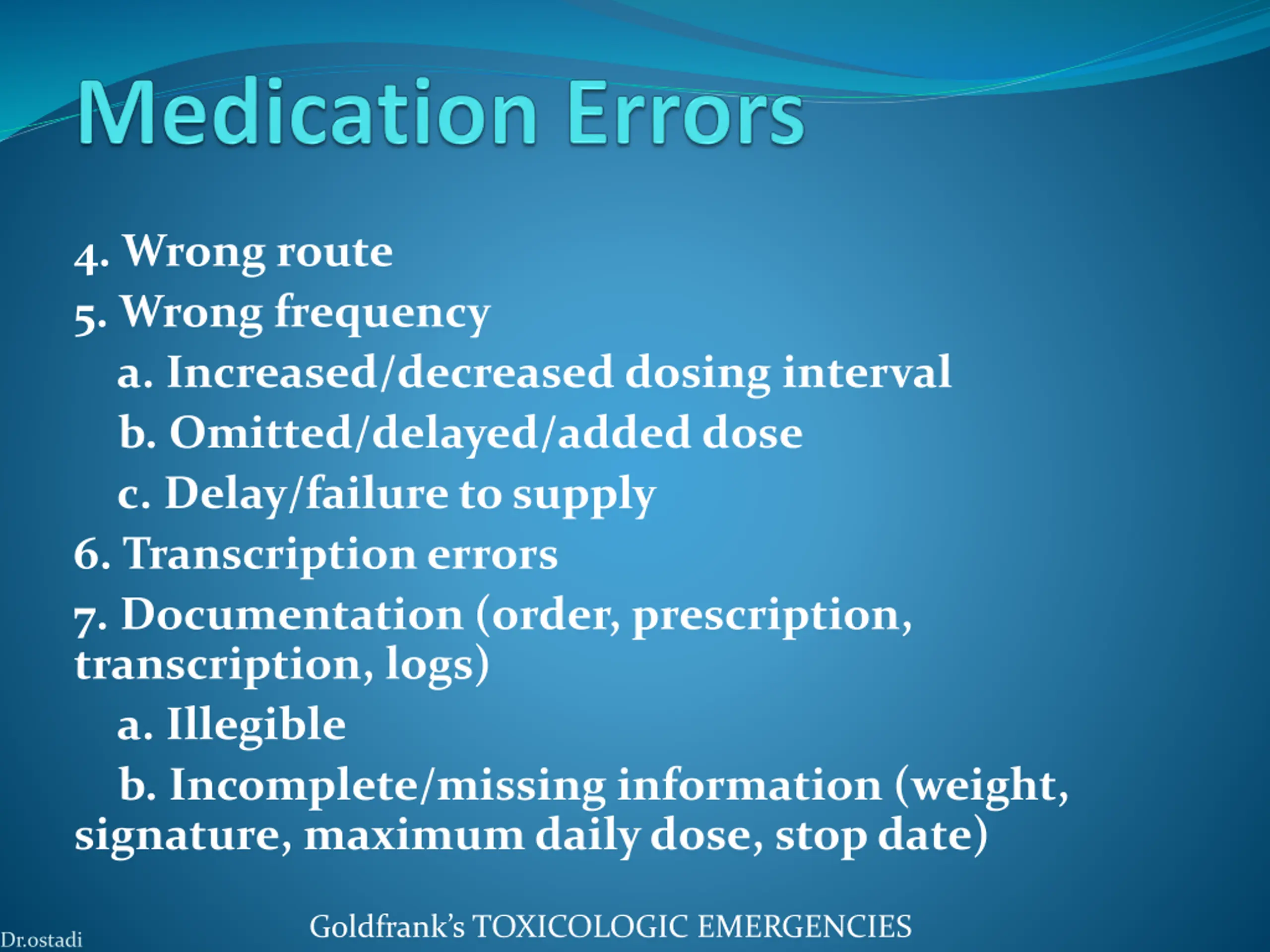 Medication Errors

4. Wrong route
5. Wrong frequency
a. Increased/decreased dosing interval
b. Omitted/delayed/added dose
c. Delay/failure to supply
6. Transcription errors
7. Documentation (order, prescription, transcription, logs)
a. Illegible
b. Incomplete/missing information (weight, signature, maximum daily dose, stop date)

Dr.ostadi

Goldfrank's TOXICOLOGIC EMERGENCIES